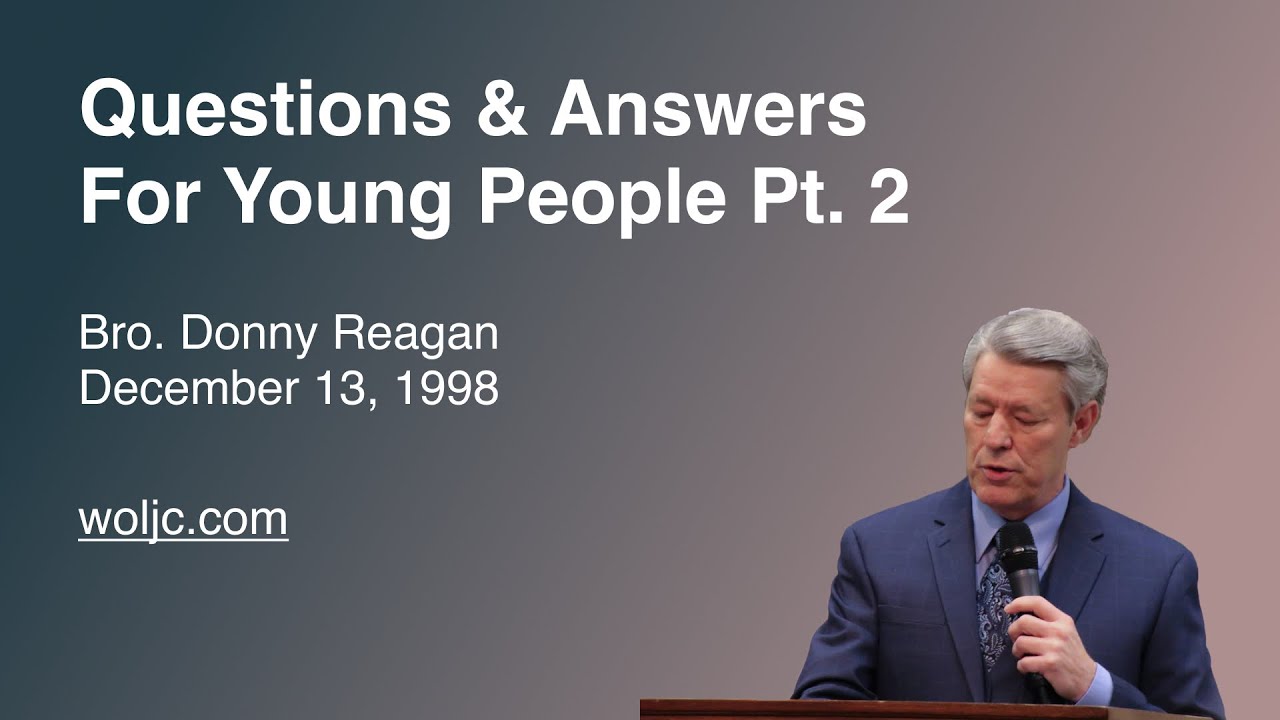 Questions & Answers For Young People Pt. 2

Bro. Donny Reagan
December 13, 1998

woljc.com